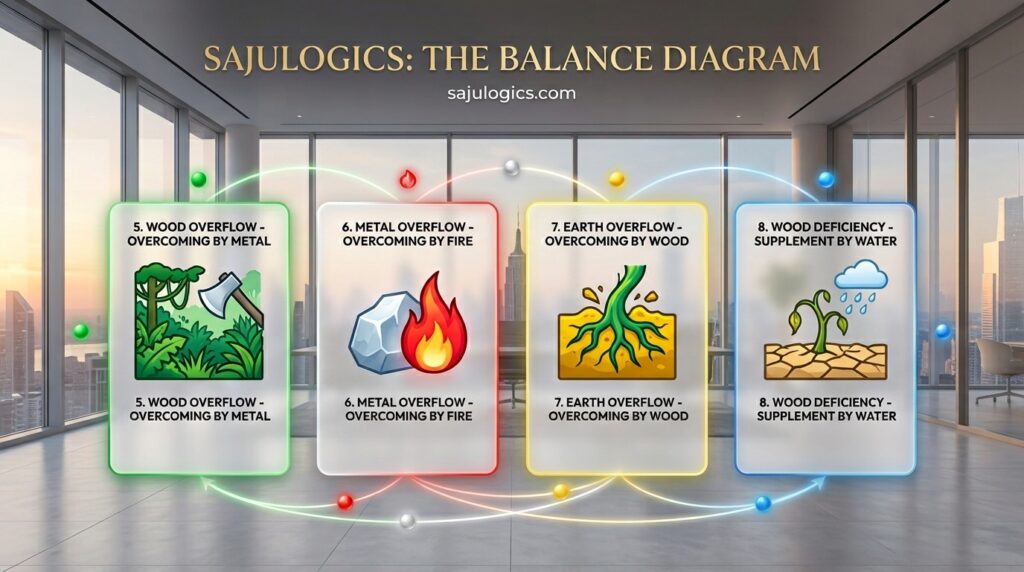 SAJULOGICS: THE BALANCE DIAGRAM

sajulogics.com

5. WOOD OVERFLOW - OVERCOMING BY METAL

5. WOOD OVERFLOW - OVERCOMING BY METAL

6. METAL OVERFLOW - OVERCOMING BY FIRE

6. METAL OVERFLOW - OVERCOMING BY FIRE

7. EARTH OVERFLOW - OVERCOMING BY WOOD

7. EARTH OVERFLOW - OVERCOMING BY WOOD

8. WOOD DEFICIENCY - SUPPLEMENT BY WATER

8. WOOD DEFICIENCY - SUPPLEMENT BY WATER